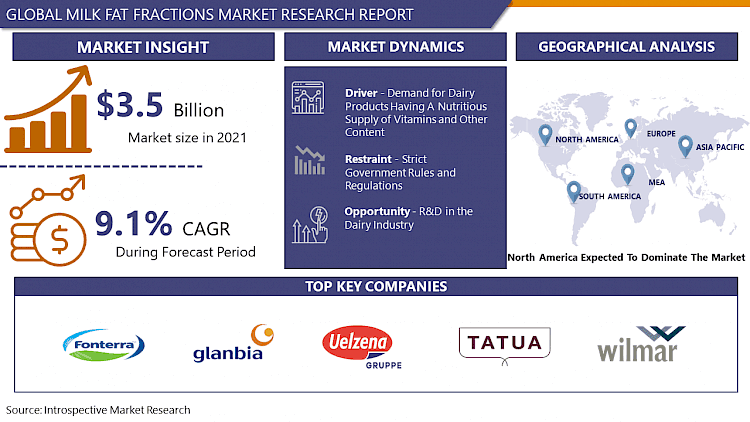 GLOBAL MILK FAT FRACTIONS MARKET RESEARCH REPORT

MARKET INSIGHT

$3.5 Billion
Market size in 2021

9.1% CAGR
During Forecast Period

MARKET DYNAMICS

Driver - Demand for Dairy Products Having A Nutritious Supply of Vitamins and Other Content

Restraint - Strict Government Rules and Regulations

Opportunity - R&D in the Dairy Industry

GEOGRAPHICAL ANALYSIS

NORTH AMERICA
EUROPE
ASIA PACIFIC
MEA
SOUTH AMERICA

North America Expected To Dominate The Market

TOP KEY COMPANIES

Fonterra
glanbia
Uelzena GRUPPE
TATUA
wilmar

Source: Introspective Market Research